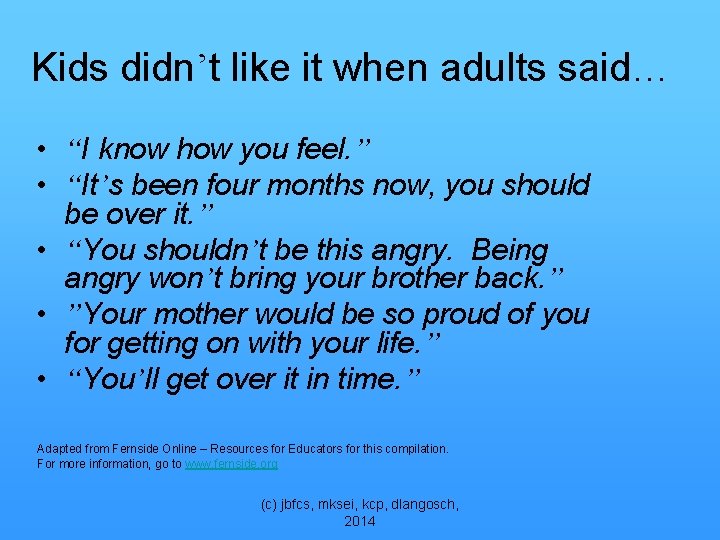 Kids didn’t like it when adults said…

• “I know how you feel.”
• “It’s been four months now, you should be over it.”
• “You shouldn’t be this angry. Being angry won’t bring your brother back.”
• ”Your mother would be so proud of you for getting on with your life.”
• “You’ll get over it in time.”

Adapted from Fernside Online – Resources for Educators for this compilation.
For more information, go to www.fernside.org

(c) jbfcs, mksei, kcp, dlangosch, 2014